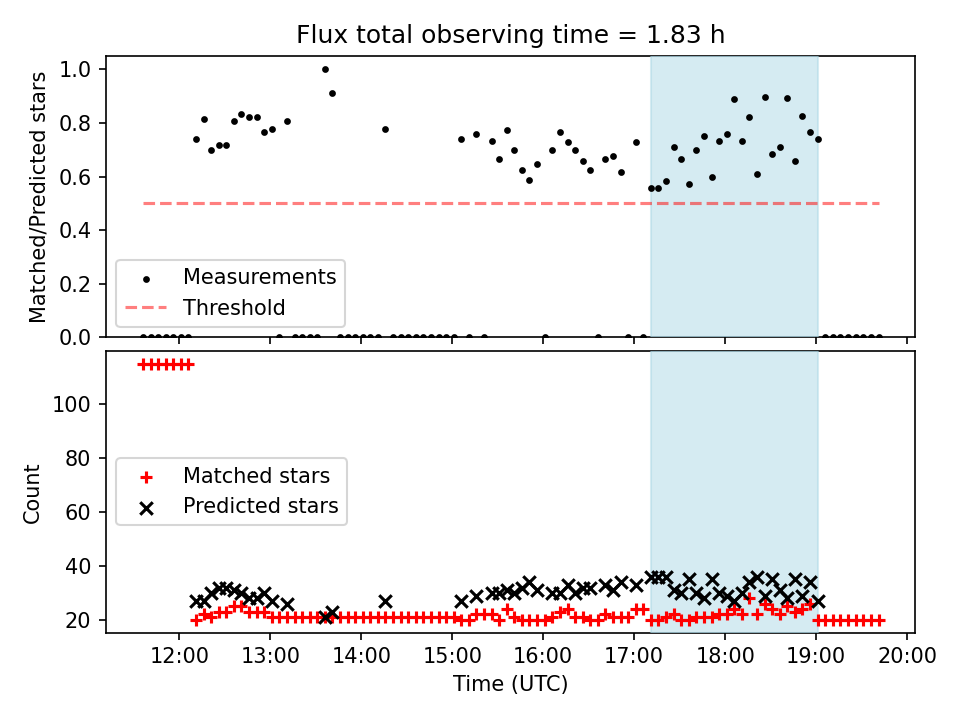 Flux total observing time = 1.83 h

Matched/Predicted stars

1.0
0.8
0.6
0.4
0.2
0.0

Measurements
Threshold

Count

100
80
60
40
20

Matched stars
Predicted stars

12:00 13:00 14:00 15:00 16:00 17:00 18:00 19:00 20:00

Time (UTC)